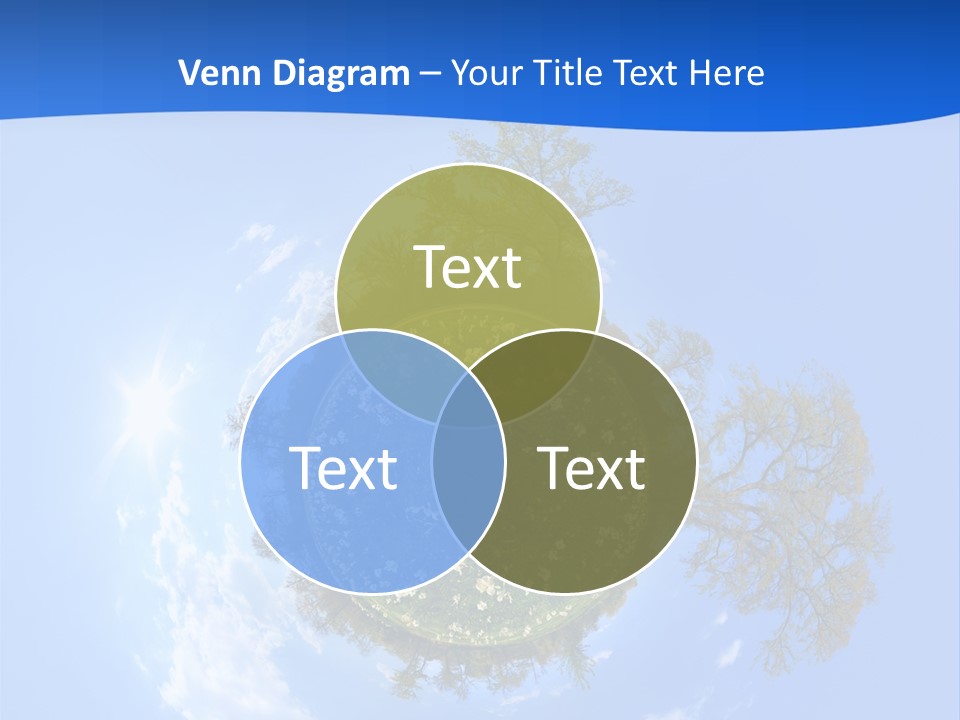 Venn Diagram – Your Title Text Here

Text

Text

Text